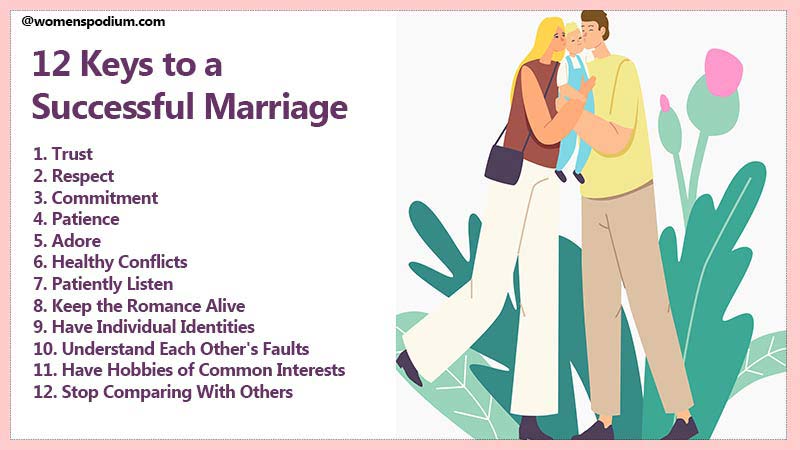 @womenspodium.com

12 Keys to a Successful Marriage

1. Trust
2. Respect
3. Commitment
4. Patience
5. Adore
6. Healthy Conflicts
7. Patiently Listen
8. Keep the Romance Alive
9. Have Individual Identities
10. Understand Each Other's Faults
11. Have Hobbies of Common Interests
12. Stop Comparing With Others